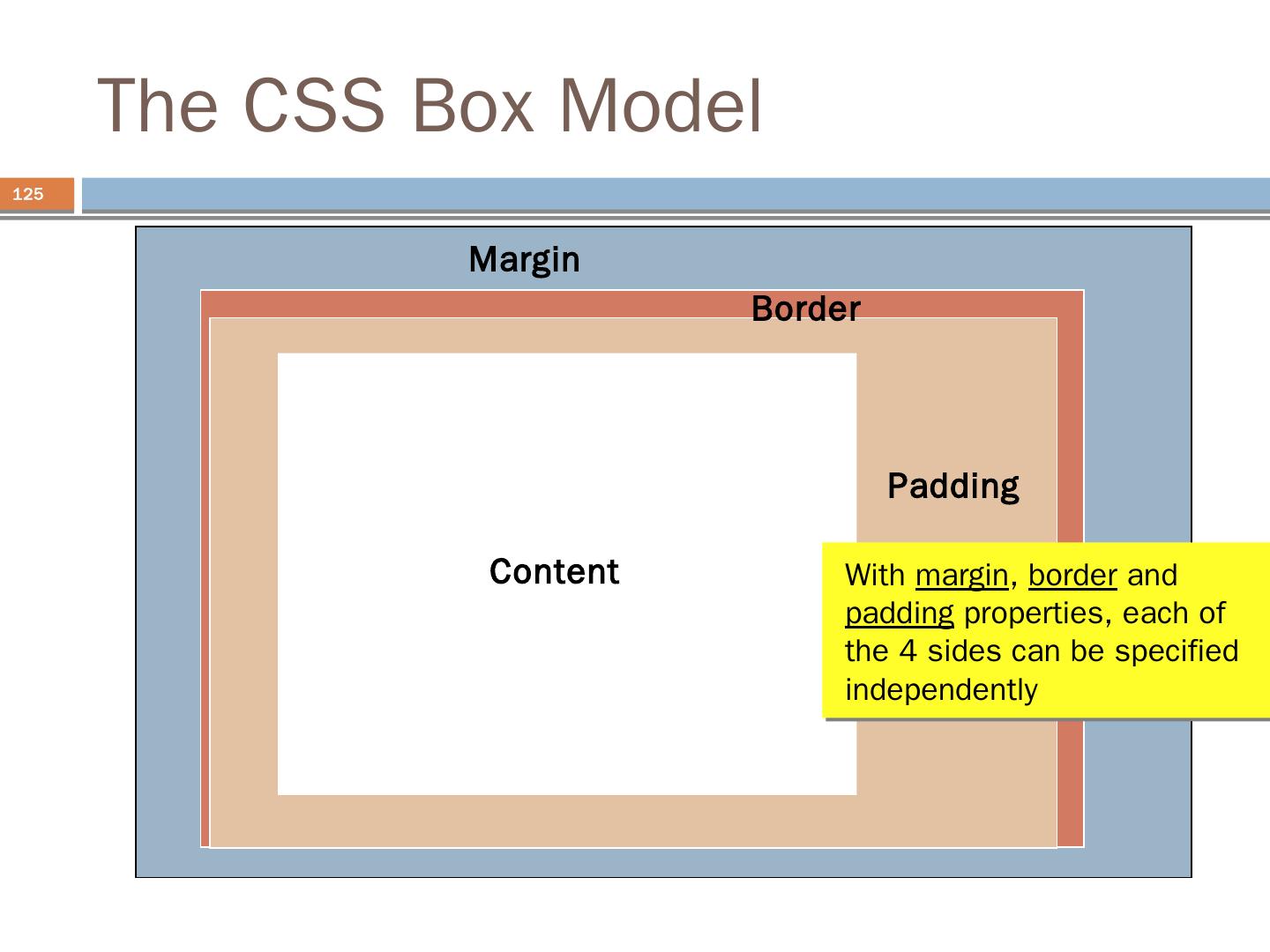 The CSS Box Model

125

Margin

Border

Padding

Content

With margin, border and padding properties, each of the 4 sides can be specified independently